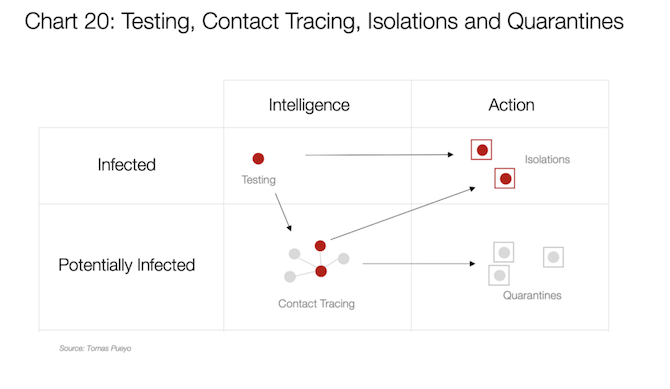 Chart 20: Testing, Contact Tracing, Isolations and Quarantines

| | Intelligence | Action |
|---|---|---|
| Infected | Testing | Isolations |
| Potentially Infected | Contact Tracing | Quarantines |

Source: Tomas Pueyo